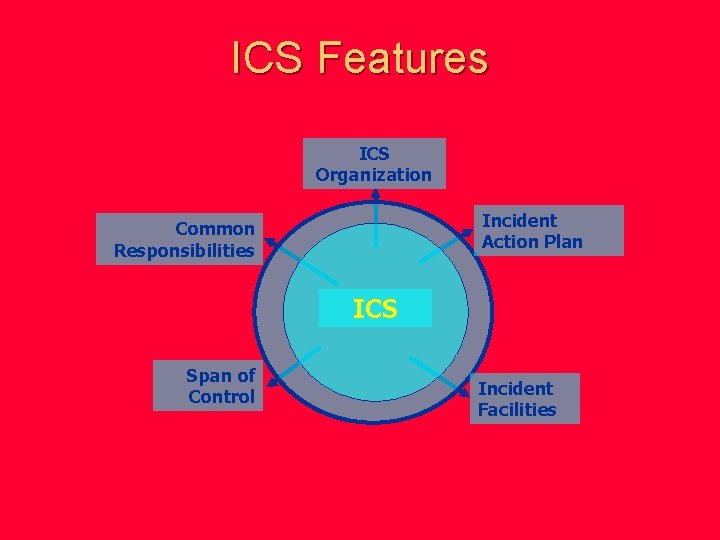 ICS Features

ICS Organization

Common Responsibilities

Incident Action Plan

ICS

Span of Control

Incident Facilities